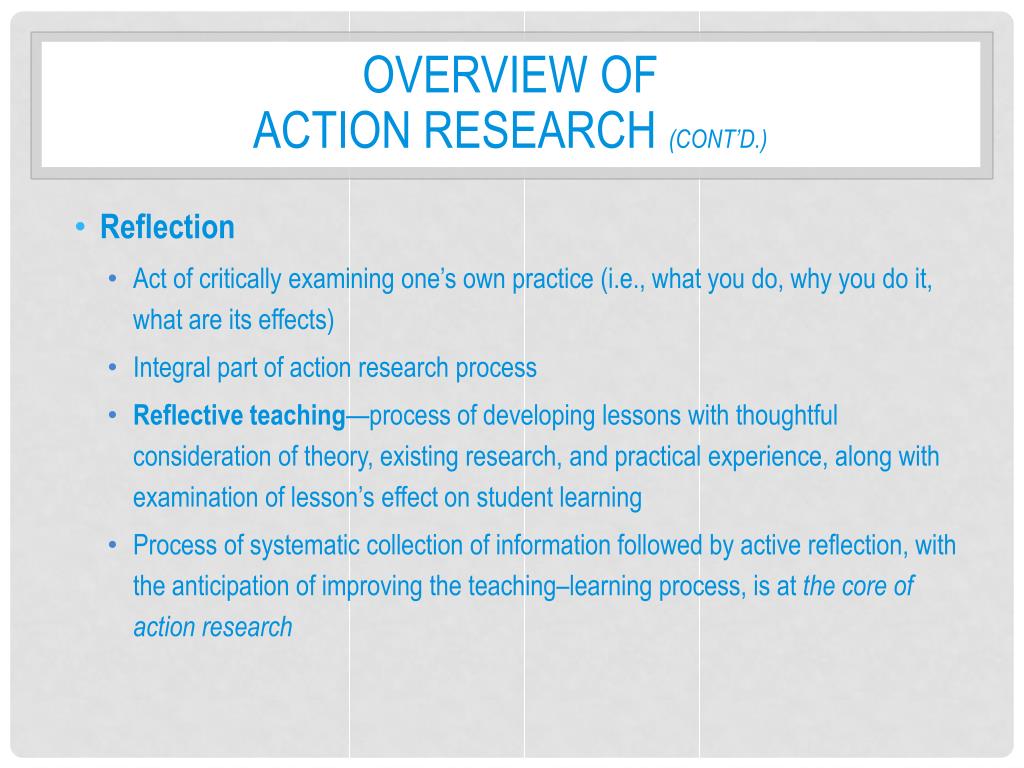 OVERVIEW OF
ACTION RESEARCH (CONT'D.)

• Reflection
  • Act of critically examining one's own practice (i.e., what you do, why you do it, what are its effects)
  • Integral part of action research process
  • Reflective teaching—process of developing lessons with thoughtful consideration of theory, existing research, and practical experience, along with examination of lesson's effect on student learning
  • Process of systematic collection of information followed by active reflection, with the anticipation of improving the teaching–learning process, is at the core of action research